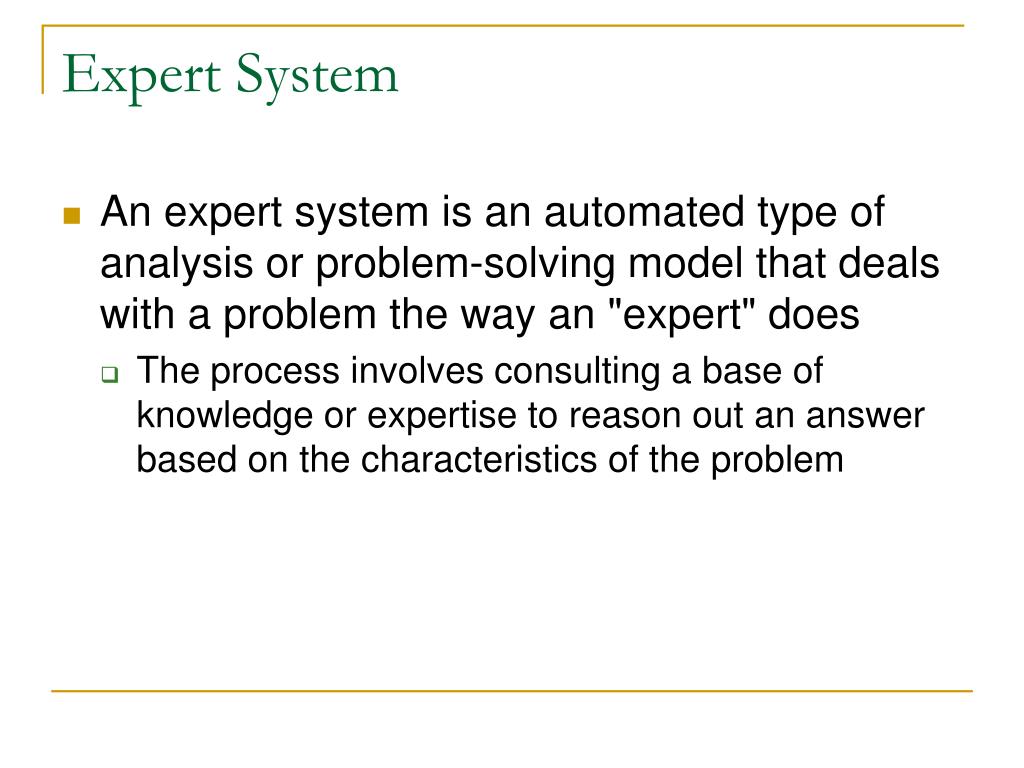 Expert System

An expert system is an automated type of analysis or problem-solving model that deals with a problem the way an "expert" does

The process involves consulting a base of knowledge or expertise to reason out an answer based on the characteristics of the problem